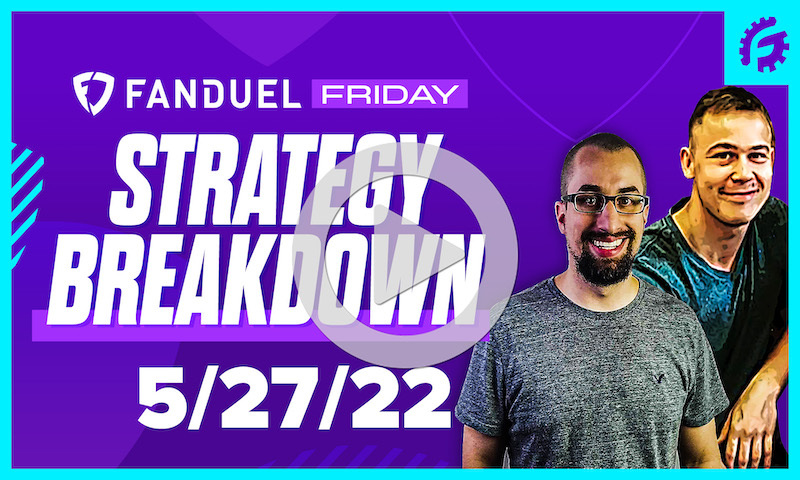 FANDUEL FRIDAY

STRATEGY BREAKDOWN

5/27/22